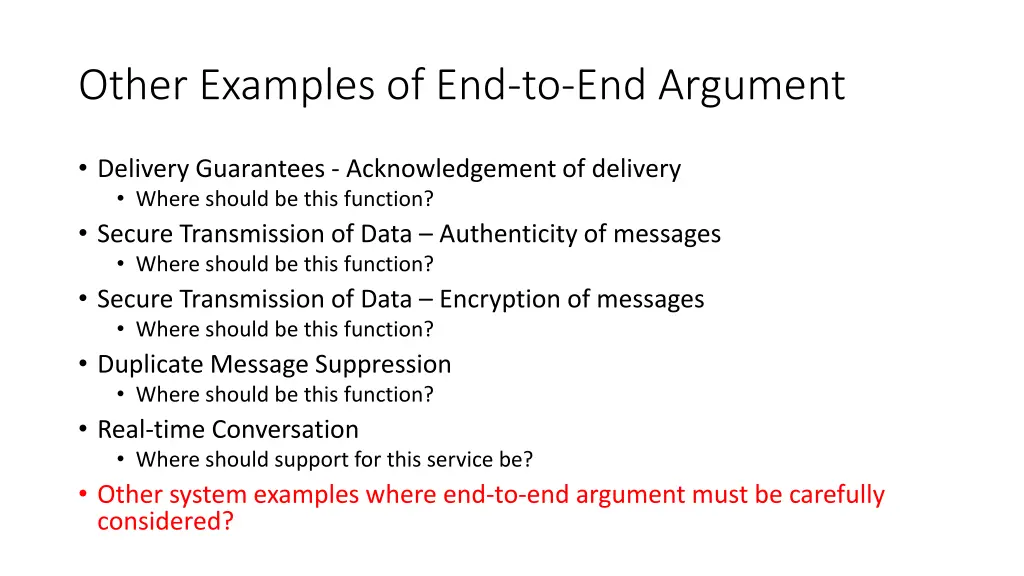 Other Examples of End-to-End Argument

• Delivery Guarantees - Acknowledgement of delivery
  • Where should be this function?
• Secure Transmission of Data – Authenticity of messages
  • Where should be this function?
• Secure Transmission of Data – Encryption of messages
  • Where should be this function?
• Duplicate Message Suppression
  • Where should be this function?
• Real-time Conversation
  • Where should support for this service be?
• Other system examples where end-to-end argument must be carefully considered?